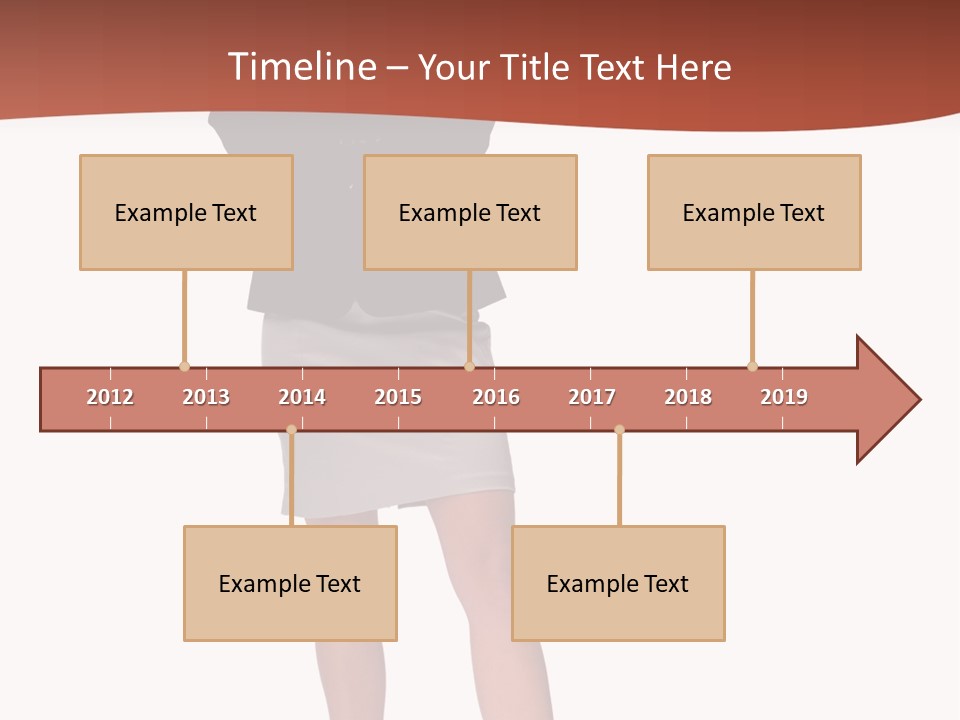 Timeline – Your Title Text Here

Example Text

Example Text

Example Text

2012 2013 2014 2015 2016 2017 2018 2019

Example Text

Example Text